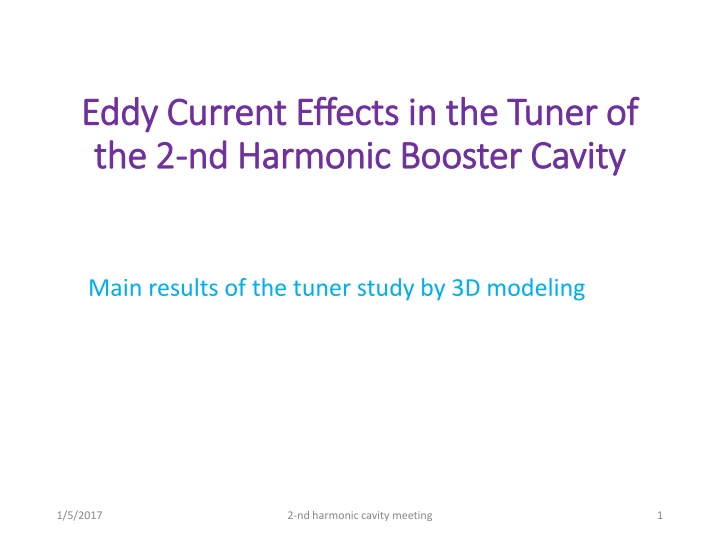 Eddy Current Effects in the Tuner of the 2-nd Harmonic Booster Cavity

Main results of the tuner study by 3D modeling

1/5/2017

2-nd harmonic cavity meeting

1